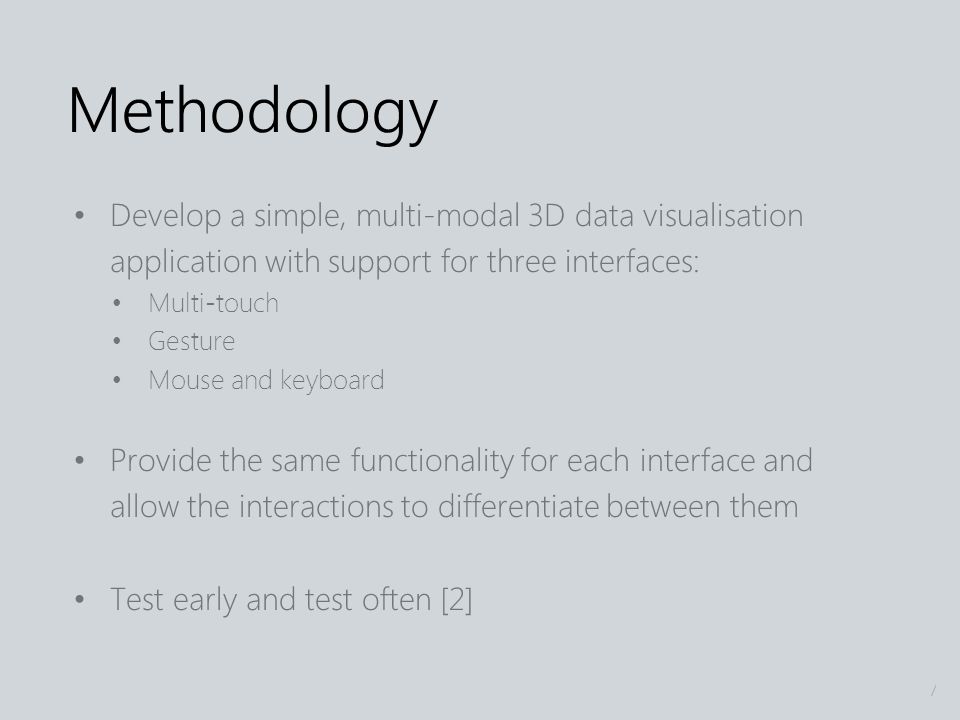 Methodology

• Develop a simple, multi-modal 3D data visualisation application with support for three interfaces:
  • Multi-touch
  • Gesture
  • Mouse and keyboard

• Provide the same functionality for each interface and allow the interactions to differentiate between them

• Test early and test often [2]

7